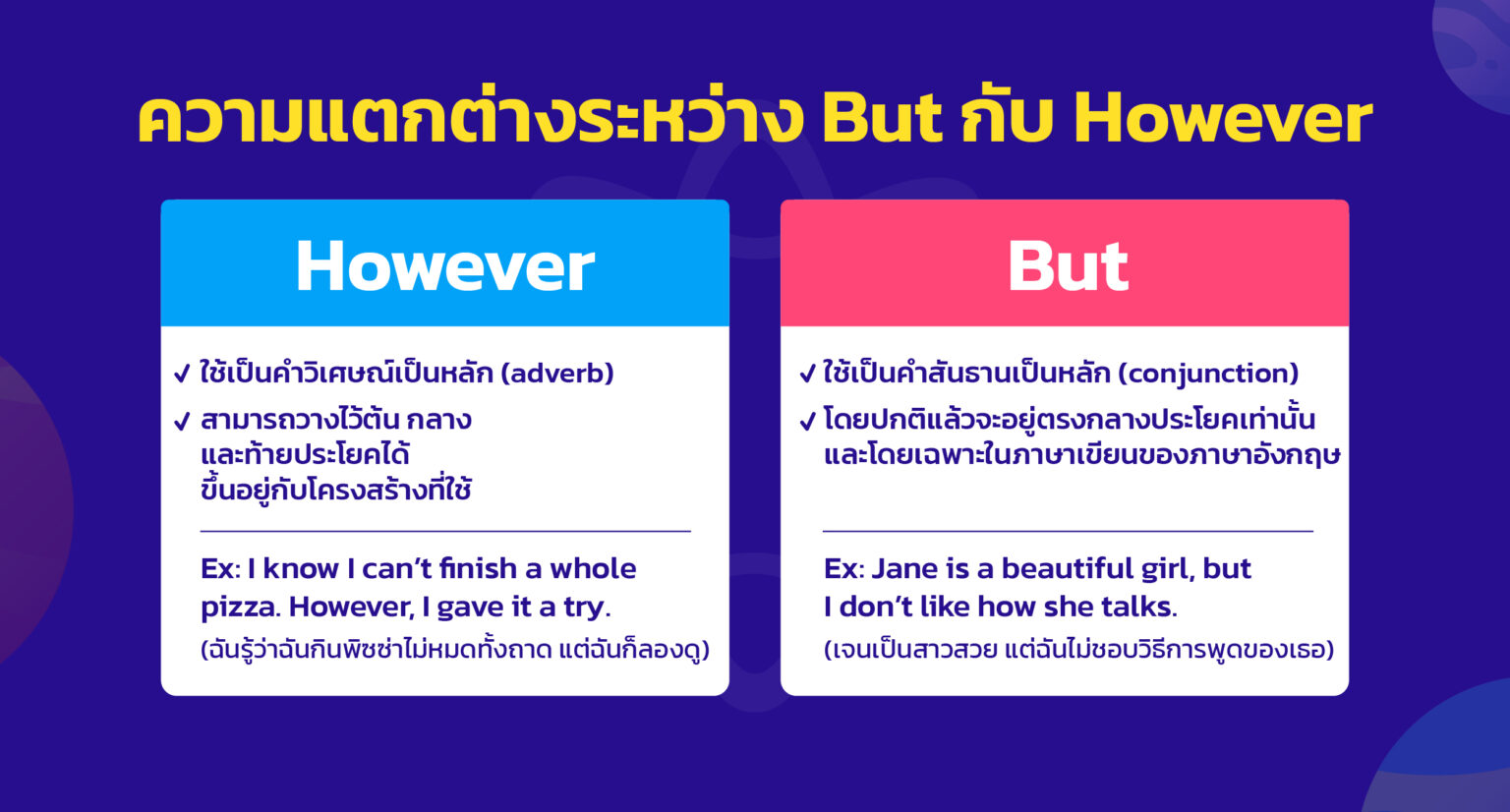 ความแตกต่างระหว่าง But กับ However

However

✓ ใช้เป็นคำวิเศษณ์เป็นหลัก (adverb)

✓ สามารถวางไว้ต้น กลาง และท้ายประโยคได้ ขึ้นอยู่กับโครงสร้างที่ใช้

Ex: I know I can't finish a whole pizza. However, I gave it a try.

(ฉันรู้ว่าฉันกินพิซซ่าไม่หมดทั้งถาด แต่ฉันก็ลองดู)

But

✓ ใช้เป็นคำสันธานเป็นหลัก (conjunction)

✓ โดยปกติแล้วจะอยู่ตรงกลางประโยคเท่านั้น และโดยเฉพาะในภาษาเขียนของภาษาอังกฤษ

Ex: Jane is a beautiful girl, but I don't like how she talks.

(เจนเป็นสาวสวย แต่ฉันไม่ชอบวิธีการพูดของเธอ)